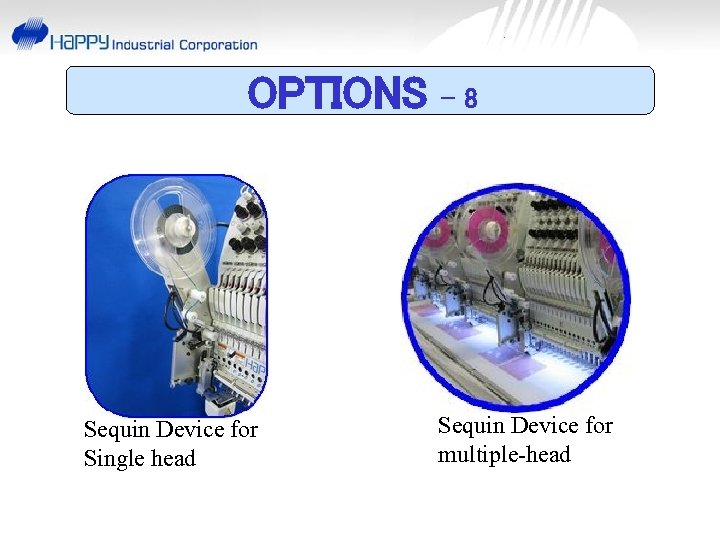 HaPPY Industrial Corporation

OPTIONS - 8

Sequin Device for Single head

Sequin Device for multiple-head